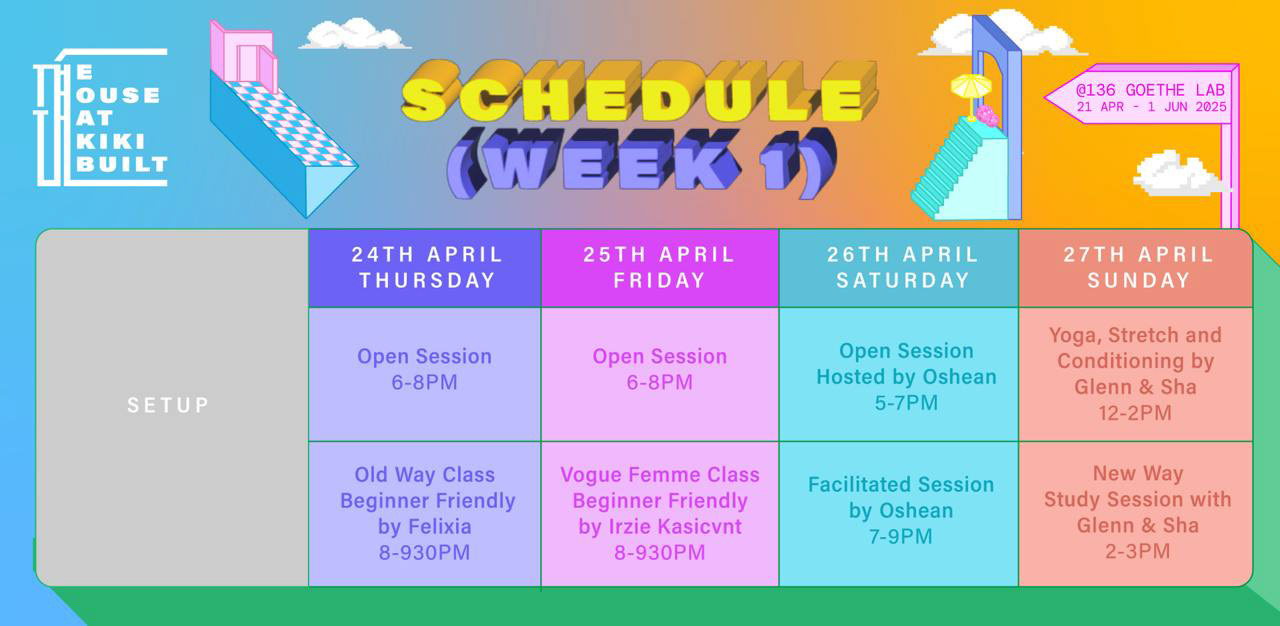 THE HOUSE THAT KIKI BUILT

SCHEDULE (WEEK 1)

@136 GOETHE LAB
21 APR - 1 JUN 2025

| | 24TH APRIL THURSDAY | 25TH APRIL FRIDAY | 26TH APRIL SATURDAY | 27TH APRIL SUNDAY |
|---|---|---|---|---|
| SETUP | Open Session 6-8PM | Open Session 6-8PM | Open Session Hosted by Oshean 5-7PM | Yoga, Stretch and Conditioning by Glenn & Sha 12-2PM |
| | Old Way Class Beginner Friendly by Felixia 8-930PM | Vogue Femme Class Beginner Friendly by Irzie Kasicvnt 8-930PM | Facilitated Session by Oshean 7-9PM | New Way Study Session with Glenn & Sha 2-3PM |